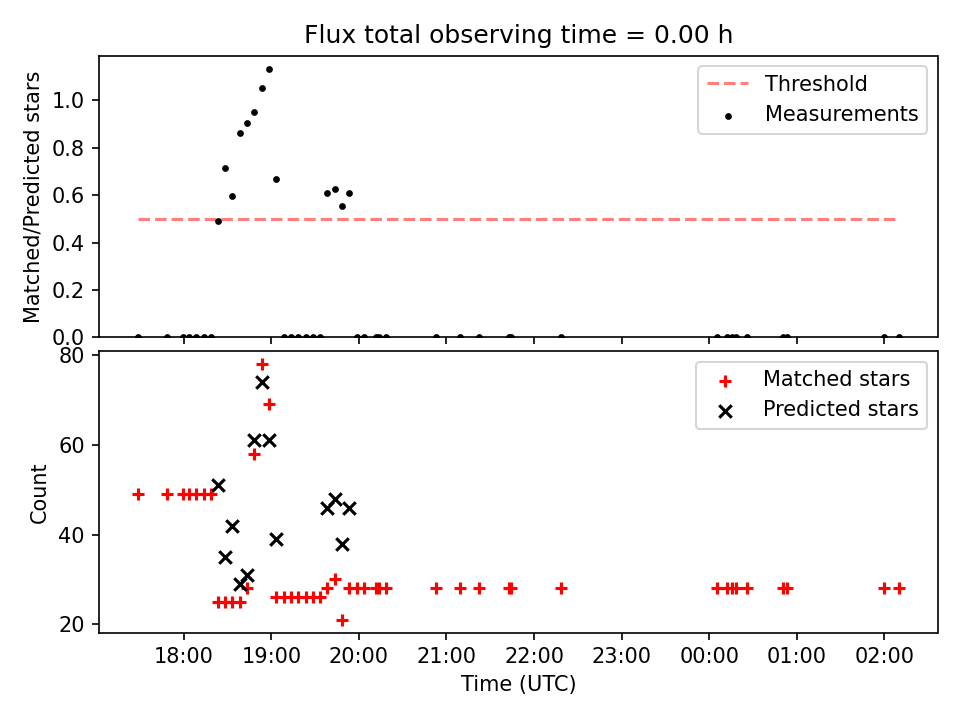 Flux total observing time = 0.00 h

Matched/Predicted stars

1.0
0.8
0.6
0.4
0.2
0.0

Threshold
Measurements

Count

80
60
40
20

Matched stars
Predicted stars

18:00
19:00
20:00
21:00
22:00
23:00
00:00
01:00
02:00

Time (UTC)